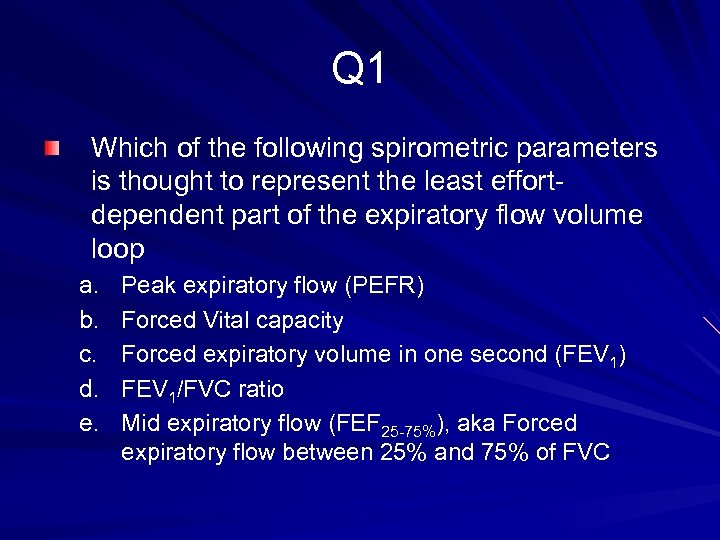 Q1

Which of the following spirometric parameters is thought to represent the least effort-dependent part of the expiratory flow volume loop

a. Peak expiratory flow (PEFR)
b. Forced Vital capacity
c. Forced expiratory volume in one second ($FEV_1$)
d. $FEV_1$/FVC ratio
e. Mid expiratory flow ($FEF_{25-75\%}$), aka Forced expiratory flow between 25% and 75% of FVC